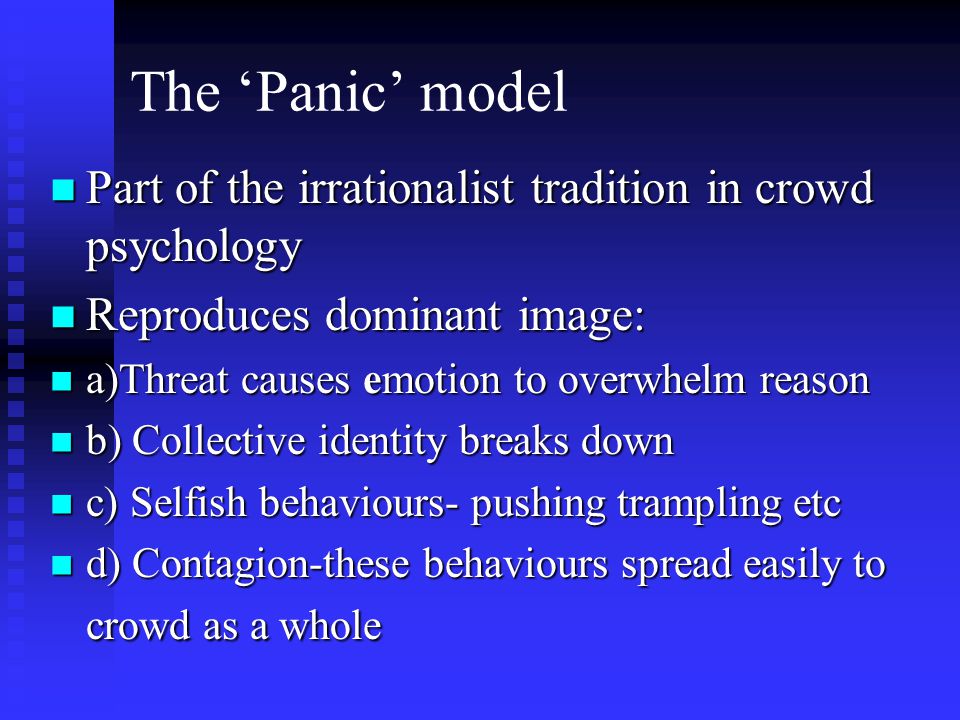 The ‘Panic’ model

Part of the irrationalist tradition in crowd psychology

Reproduces dominant image:

a)Threat causes emotion to overwhelm reason

b) Collective identity breaks down

c) Selfish behaviours- pushing trampling etc

d) Contagion-these behaviours spread easily to crowd as a whole